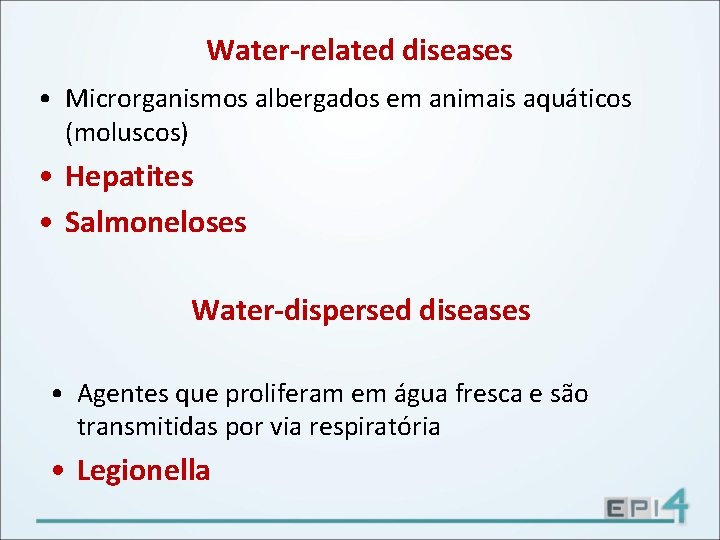 Water-related diseases

• Microrganismos albergados em animais aquáticos (moluscos)
• Hepatites
• Salmoneloses

Water-dispersed diseases

• Agentes que proliferam em água fresca e são transmitidas por via respiratória
• Legionella

EPI4